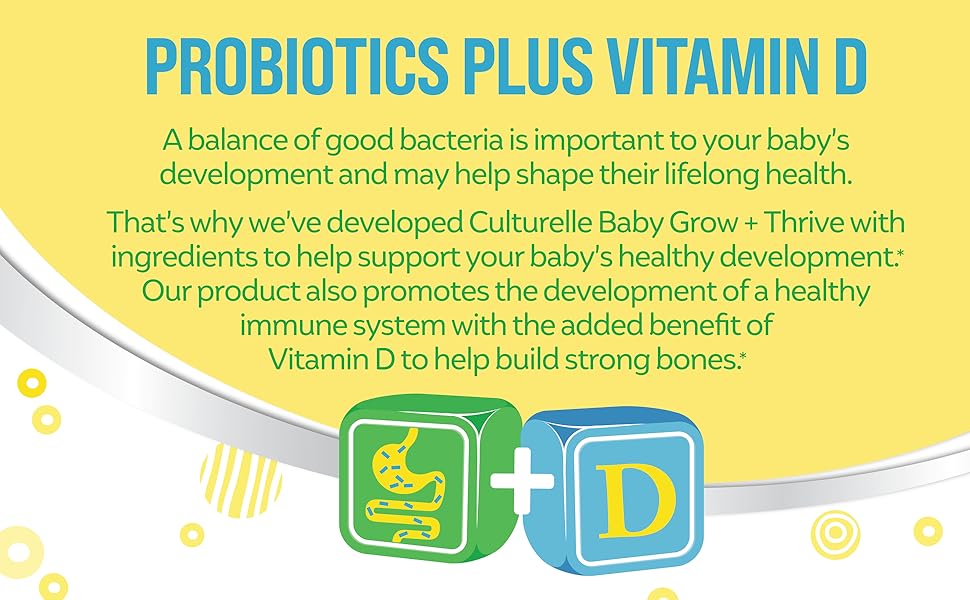 PROBIOTICS PLUS VITAMIN D

A balance of good bacteria is important to your baby's development and may help shape their lifelong health.

That's why we've developed Culturelle Baby Grow + Thrive with ingredients to help support your baby's healthy development.* Our product also promotes the development of a healthy immune system with the added benefit of Vitamin D to help build strong bones.*

+

D